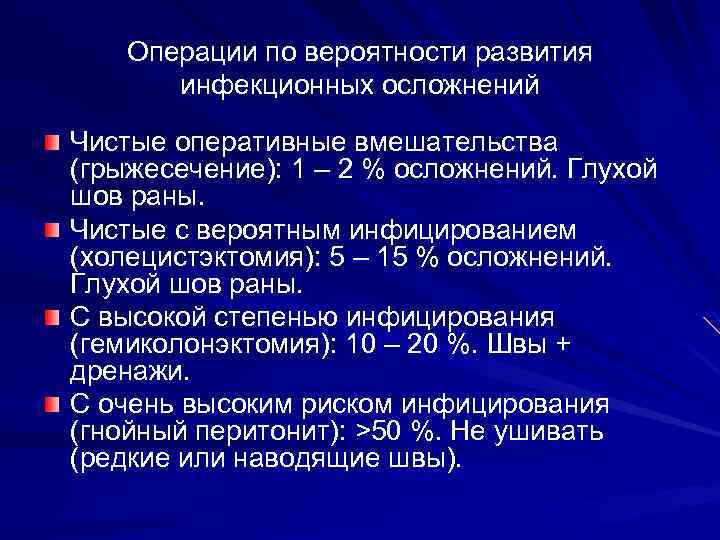 Операции по вероятности развития инфекционных осложнений

Чистые оперативные вмешательства (грыжесечение): 1 – 2 % осложнений. Глухой шов раны.

Чистые с вероятным инфицированием (холецистэктомия): 5 – 15 % осложнений. Глухой шов раны.

С высокой степенью инфицирования (гемиколонэктомия): 10 – 20 %. Швы + дренажи.

С очень высоким риском инфицирования (гнойный перитонит): >50 %. Не ушивать (редкие или наводящие швы).